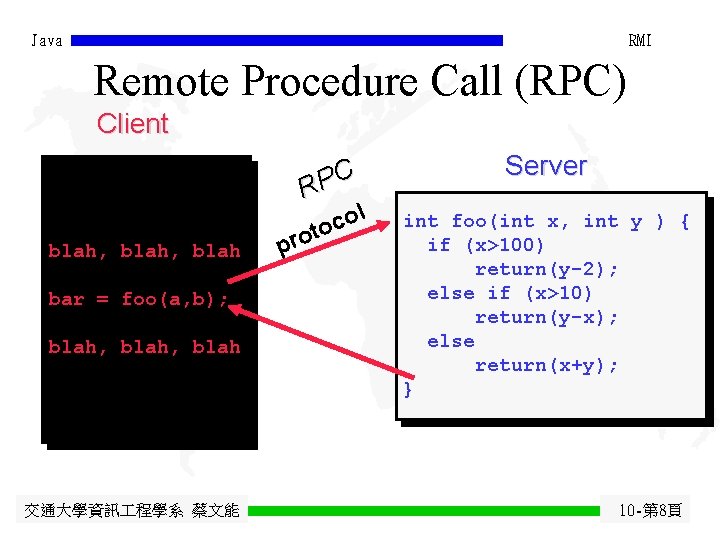 Java

RMI

Remote Procedure Call (RPC)

Client

blah, blah, blah

bar = foo(a,b);

blah, blah, blah

RPC

protocol

Server

int foo(int x, int y ) {
if (x>100)
return(y-2);
else if (x>10)
return(y-x);
else
return(x+y);
}

交通大學資訊工程學系 蔡文能

10-第8頁